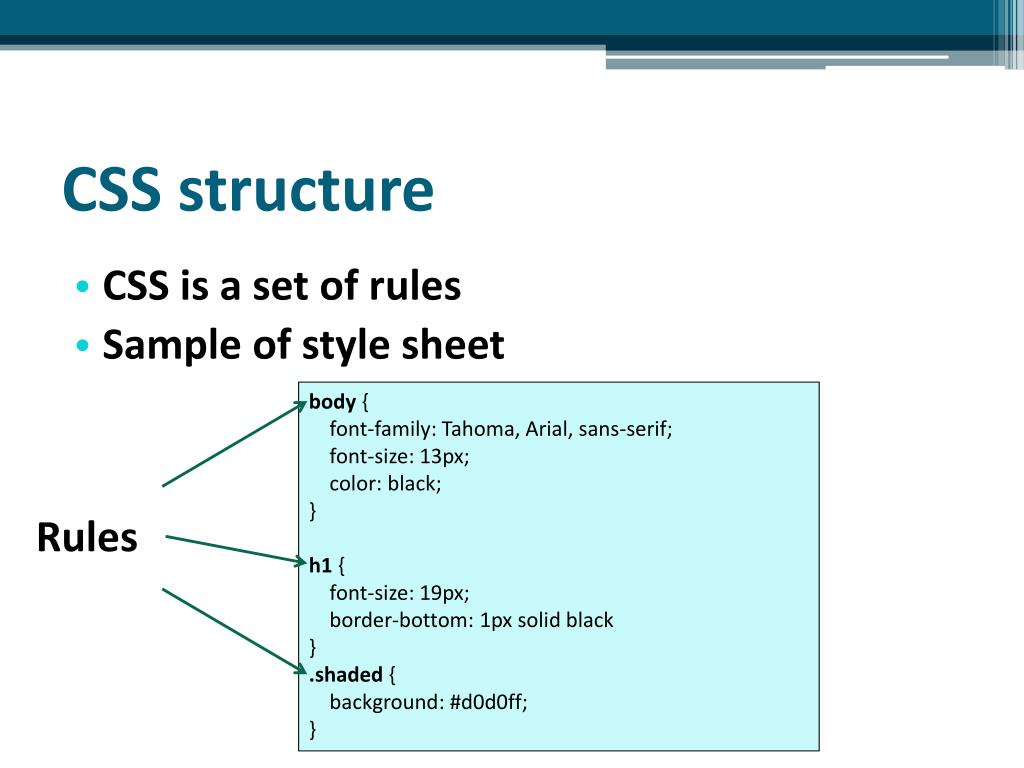 CSS structure

• CSS is a set of rules
• Sample of style sheet

Rules

body {
font-family: Tahoma, Arial, sans-serif;
font-size: 13px;
color: black;
}

h1 {
font-size: 19px;
border-bottom: 1px solid black
}
.shaded {
background: #d0d0ff;
}